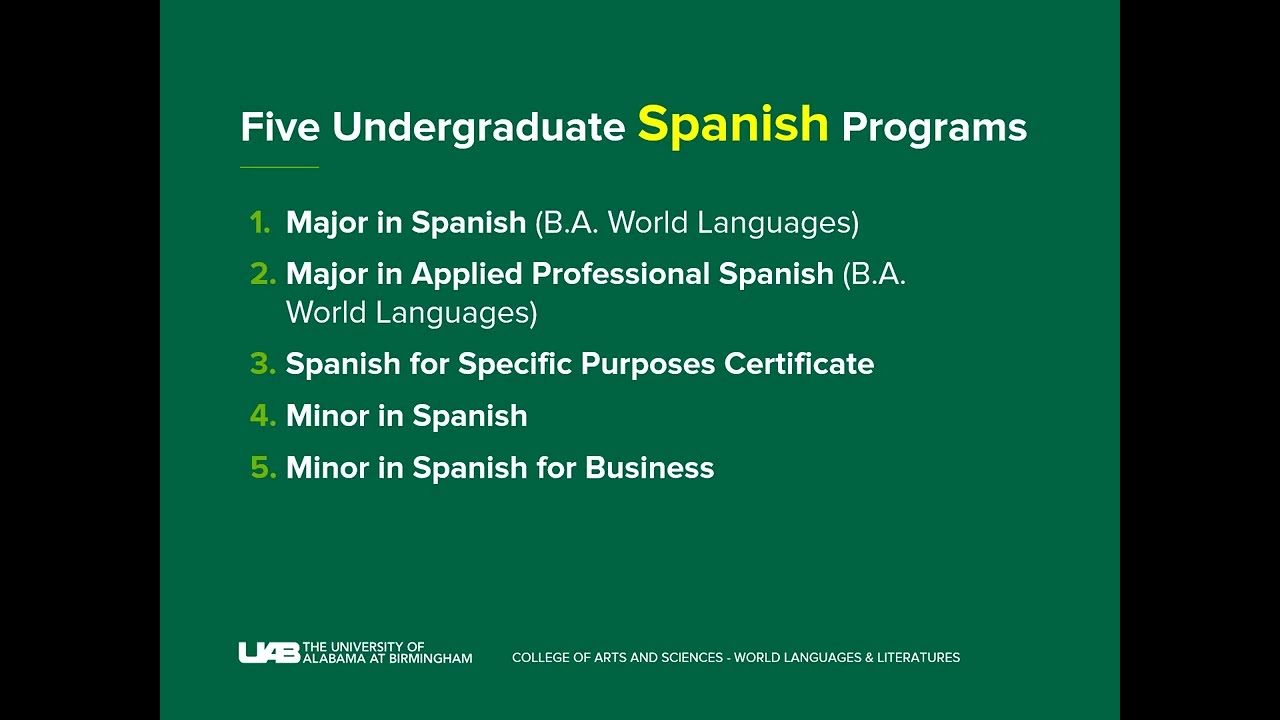 Five Undergraduate Spanish Programs

1. Major in Spanish (B.A. World Languages)
2. Major in Applied Professional Spanish (B.A. World Languages)
3. Spanish for Specific Purposes Certificate
4. Minor in Spanish
5. Minor in Spanish for Business

UAB THE UNIVERSITY OF ALABAMA AT BIRMINGHAM

COLLEGE OF ARTS AND SCIENCES - WORLD LANGUAGES & LITERATURES